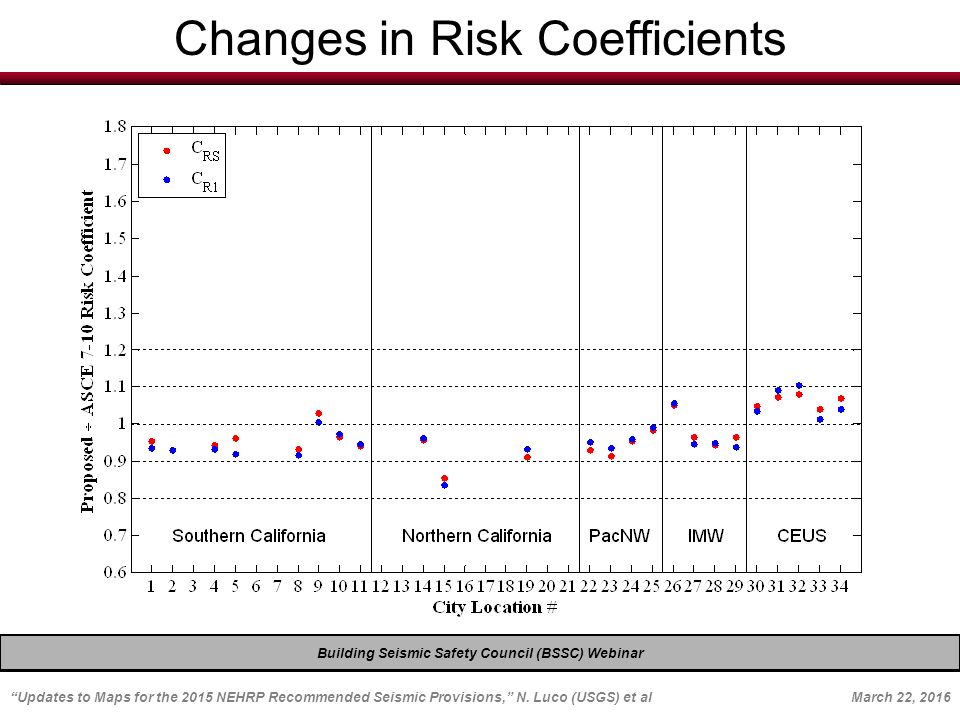 Changes in Risk Coefficients

$C_{RS}$
$C_{R1}$

Proposed ÷ ASCE 7-10 Risk Coefficient

1.8
1.7
1.6
1.5
1.4
1.3
1.2
1.1
1
0.9
0.8
0.7
0.6

Southern California
Northern California
PacNW
IMW
CEUS

1 2 3 4 5 6 7 8 9 10 11 12 13 14 15 16 17 18 19 20 21 22 23 24 25 26 27 28 29 30 31 32 33 34

City Location #

Building Seismic Safety Council (BSSC) Webinar

"Updates to Maps for the 2015 NEHRP Recommended Seismic Provisions," N. Luco (USGS) et al

March 22, 2016